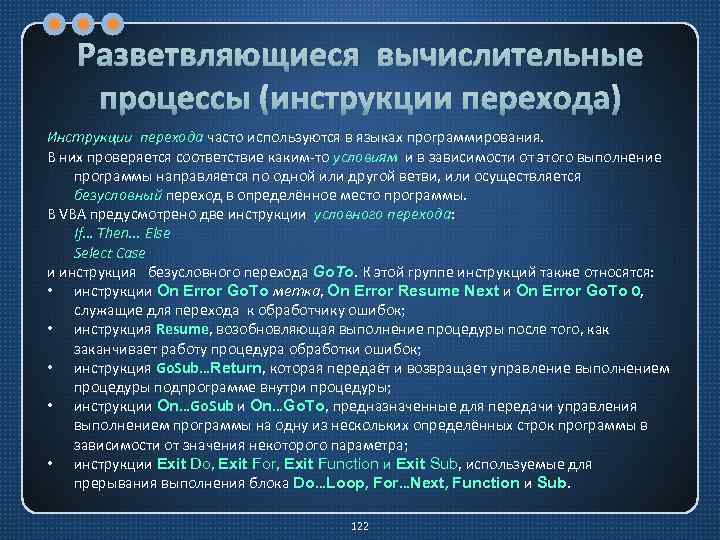 Разветвляющиеся вычислительные процессы (инструкции перехода)

Инструкции перехода часто используются в языках программирования.

В них проверяется соответствие каким-то условиям и в зависимости от этого выполнение программы направляется по одной или другой ветви, или осуществляется безусловный переход в определённое место программы.

В VBA предусмотрено две инструкции условного перехода:

If... Then... Else

Select Case

и инструкция безусловного перехода GoTo. К этой группе инструкций также относятся:

• инструкции On Error GoTo метка, On Error Resume Next и On Error GoTo 0, служащие для перехода к обработчику ошибок;

• инструкция Resume, возобновляющая выполнение процедуры после того, как заканчивает работу процедура обработки ошибок;

• инструкция GoSub...Return, которая передаёт и возвращает управление выполнением процедуры подпрограмме внутри процедуры;

• инструкции On...GoSub и On...GoTo, предназначенные для передачи управления выполнением программы на одну из нескольких определённых строк программы в зависимости от значения некоторого параметра;

• инструкции Exit Do, Exit For, Exit Function и Exit Sub, используемые для прерывания выполнения блока Do...Loop, For...Next, Function и Sub.

122